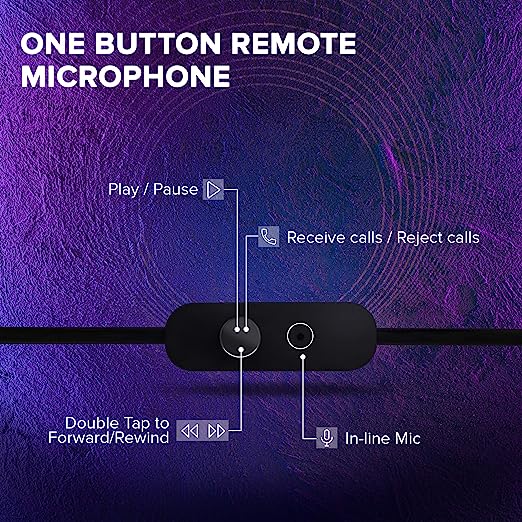 ONE BUTTON REMOTE MICROPHONE

Play / Pause

Receive calls / Reject calls

Double Tap to Forward/Rewind

In-line Mic